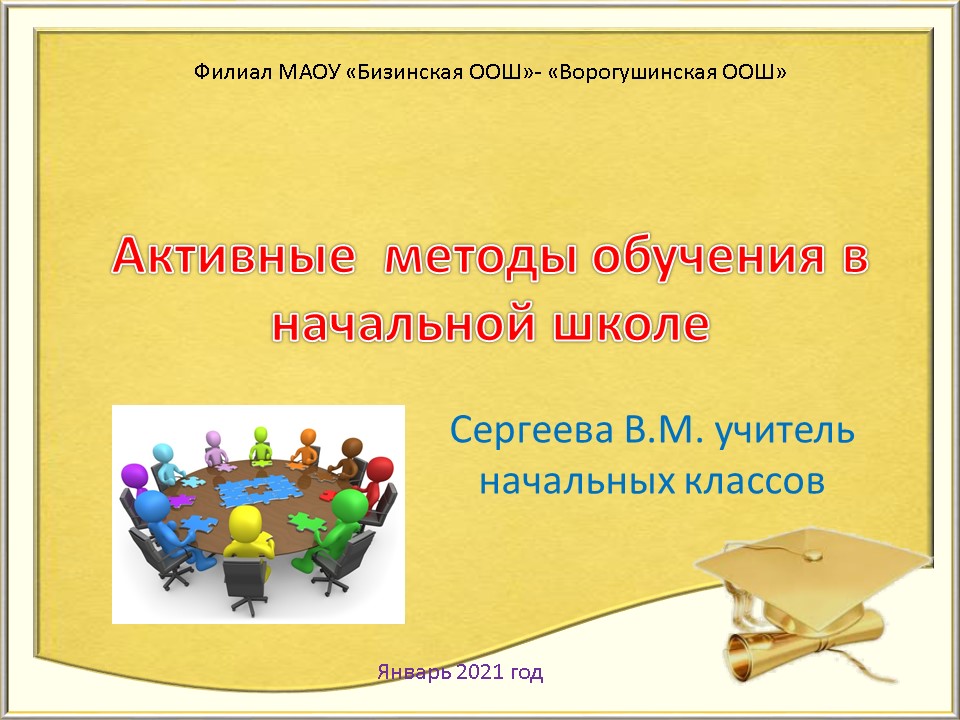 Филиал МАОУ «Бизинская ООШ»- «Ворогушинская ООШ»

Активные методы обучения в начальной школе

Сергеева В.М. учитель начальных классов

Январь 2021 год